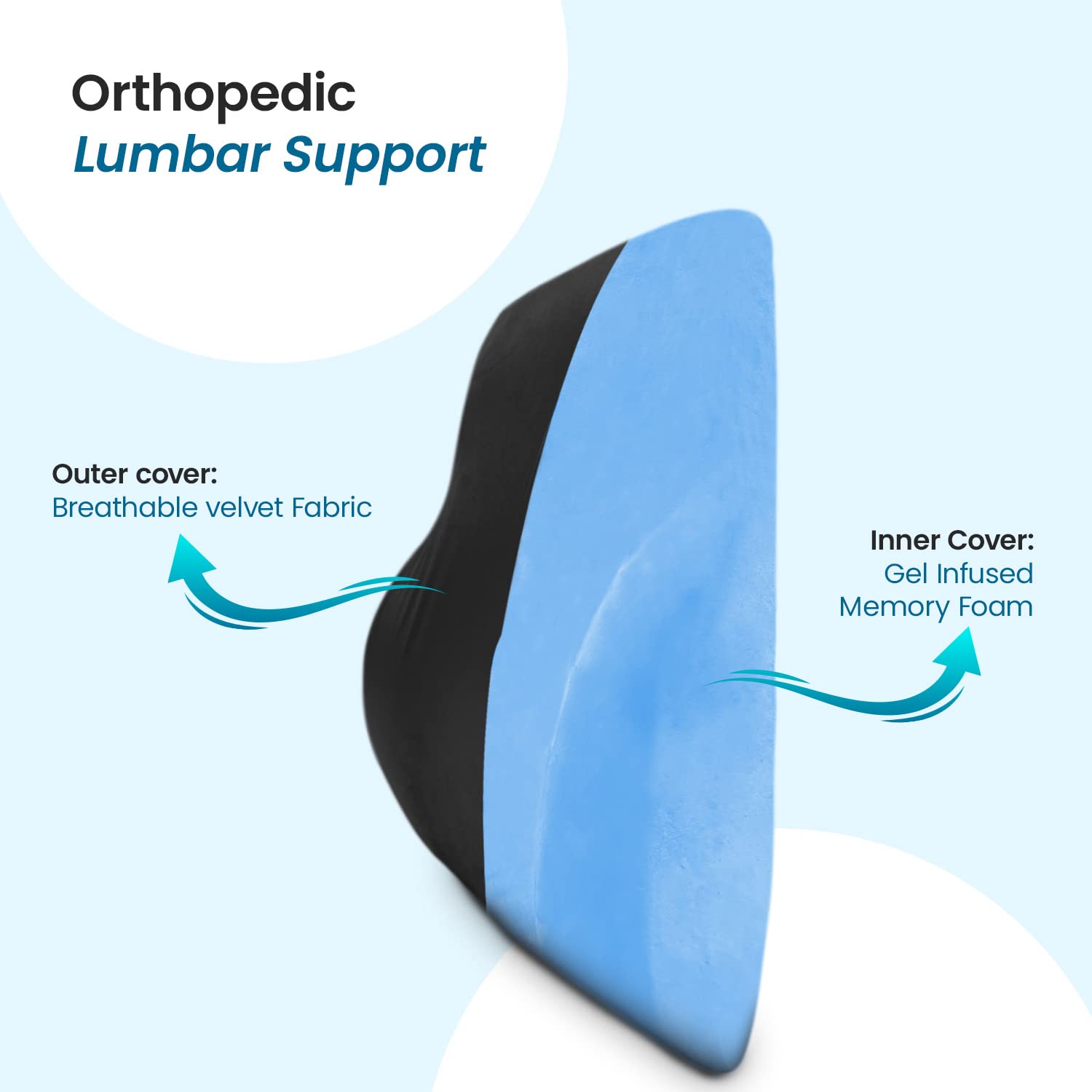 Orthopedic
Lumbar Support

Outer cover:
Breathable velvet Fabric

Inner Cover:
Gel Infused
Memory Foam